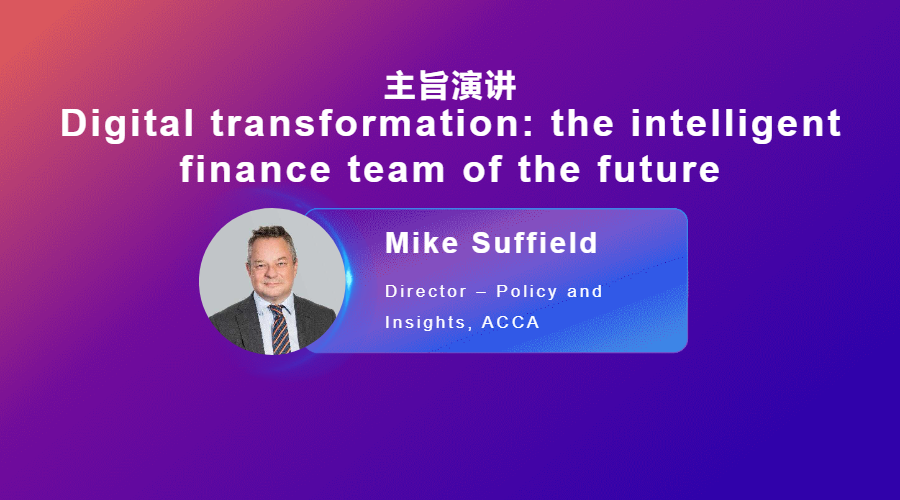 主旨演讲

Digital transformation: the intelligent finance team of the future

Mike Suffield

Director – Policy and Insights, ACCA